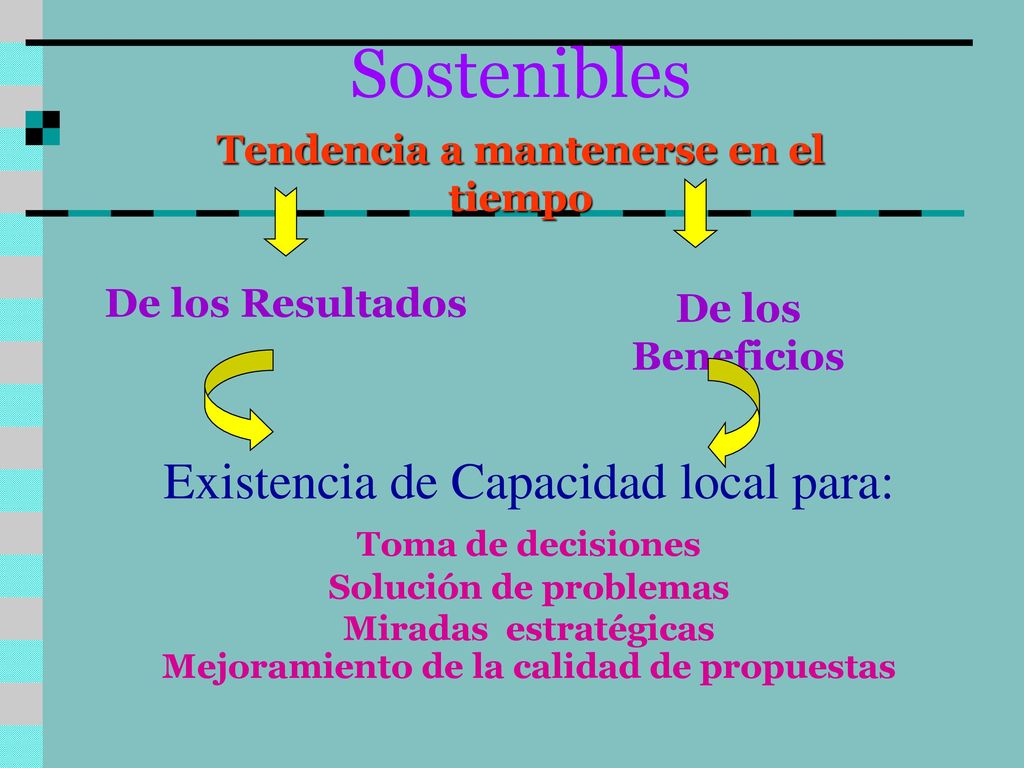 Sostenibles

Tendencia a mantenerse en el tiempo

De los Resultados

De los Beneficios

Existencia de Capacidad local para:

Toma de decisiones
Solución de problemas
Miradas estratégicas
Mejoramiento de la calidad de propuestas